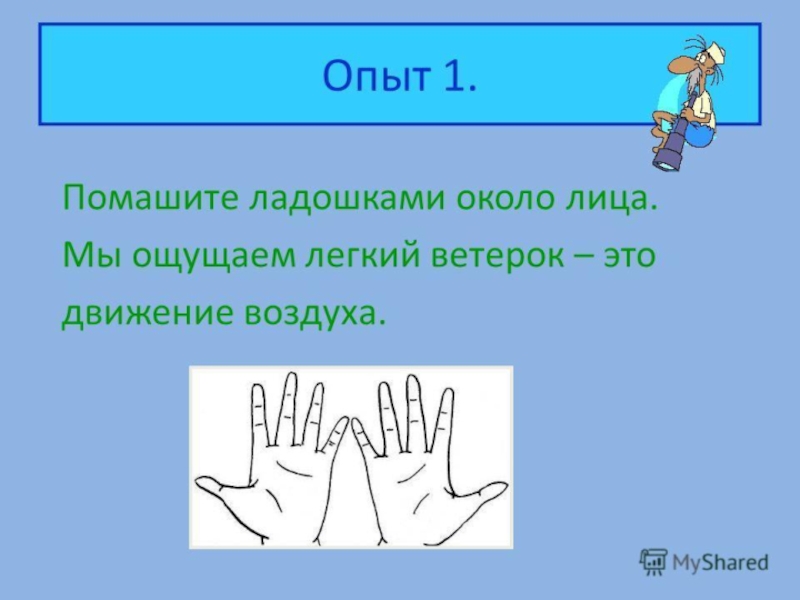 Опыт 1.

Помашите ладошками около лица. Мы ощущаем легкий ветерок – это движение воздуха.

MyShared